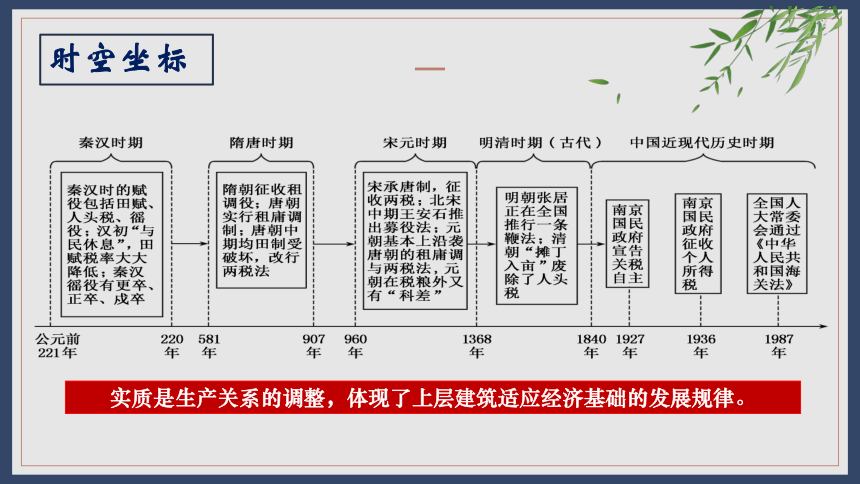 时空坐标

秦汉时期

秦汉时的赋役包括田赋、人头税、徭役；汉初“与民休息”，田赋税率大大降低；秦汉徭役有更卒、正卒、戍卒

隋唐时期

隋朝征收租调役；唐朝实行租庸调制；唐朝中期均田制受破坏，改行两税法

宋元时期

宋承唐制，征收两税；北宋中期王安石推出募役法；元朝基本上沿袭唐朝的租庸调与两税法，元朝在税粮外又有“科差”

明清时期（古代）

明朝张居正在全国推行一条鞭法；清朝“摊丁入亩”废除了人头税

中国近现代历史时期

南京国民政府宣告关税自主

南京国民政府征收个人所得税

全国人大常委会通过《中华人民共和国海关法》

公元前221年　220年　581年　907年　960年　1368年　1840年　1927年　1936年　1987年

实质是生产关系的调整，体现了上层建筑适应经济基础的发展规律。